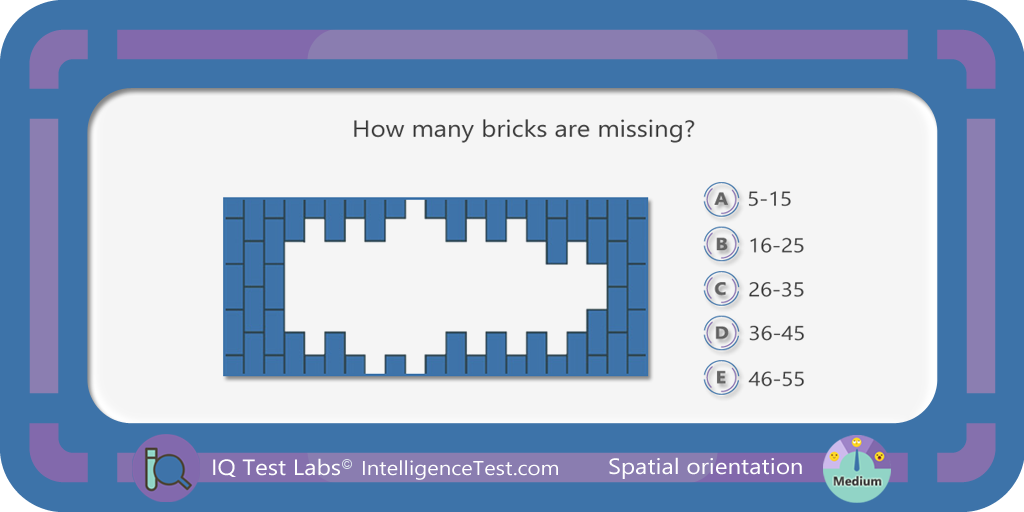 How many bricks are missing?

A 5-15

B 16-25

C 26-35

D 36-45

E 46-55

IQ Test Labs© IntelligenceTest.com

Spatial orientation

Medium